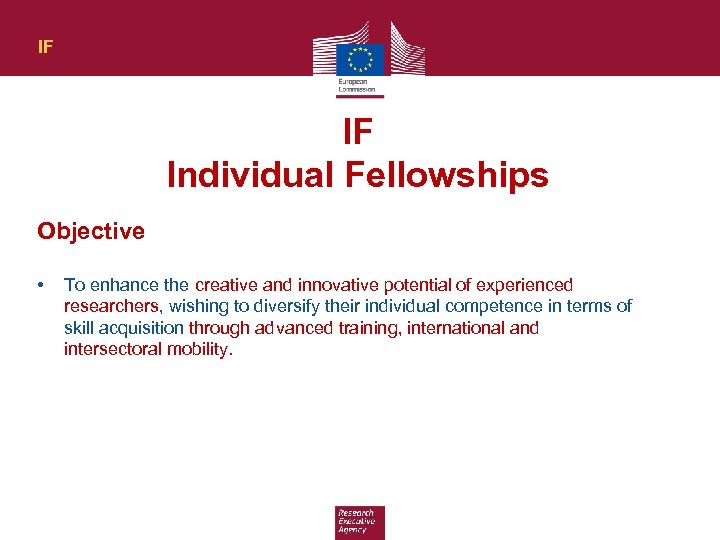 IF

European Commission

IF
Individual Fellowships

Objective

• To enhance the creative and innovative potential of experienced researchers, wishing to diversify their individual competence in terms of skill acquisition through advanced training, international and intersectoral mobility.

Research Executive Agency